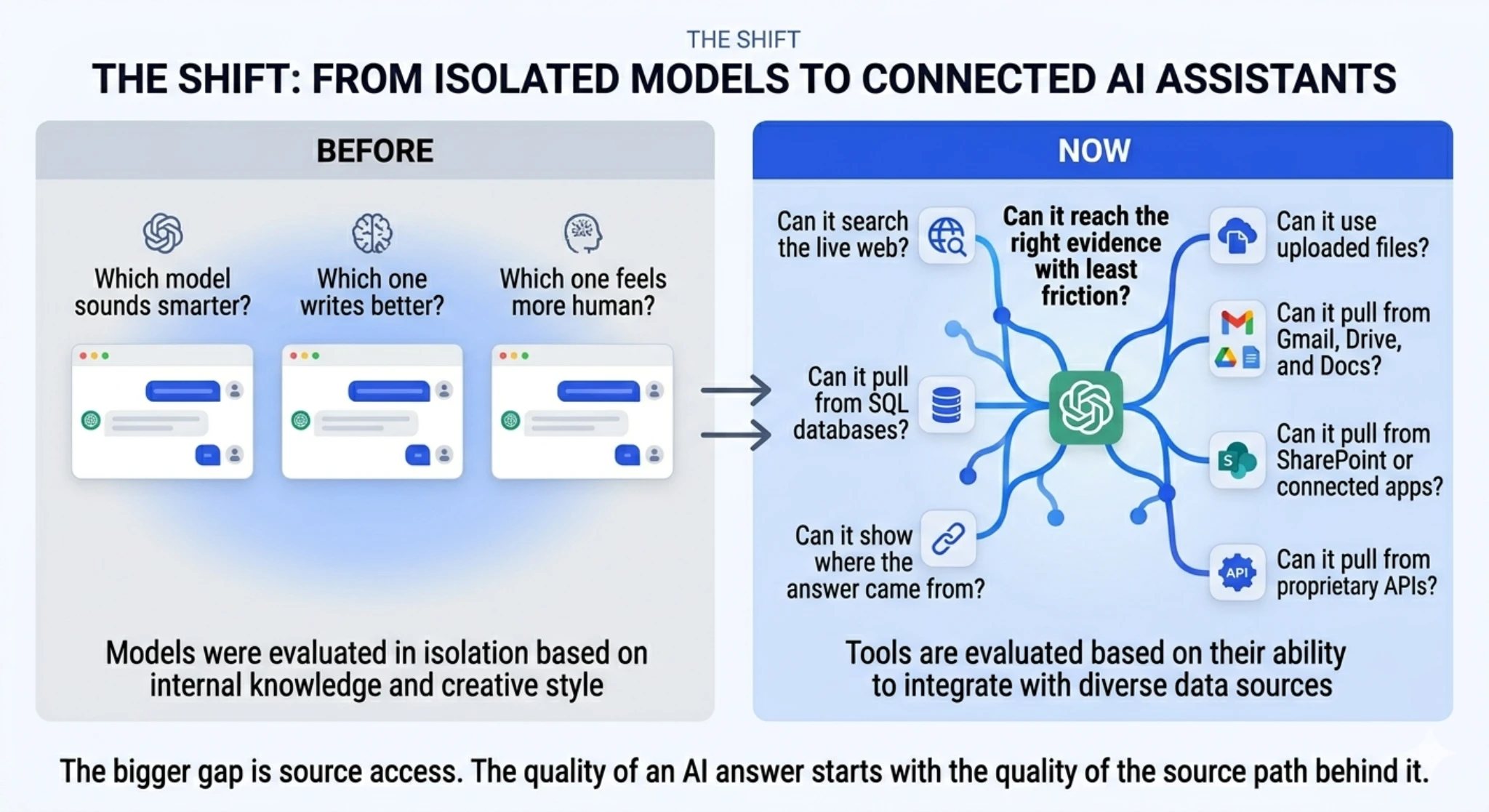 THE SHIFT

THE SHIFT: FROM ISOLATED MODELS TO CONNECTED AI ASSISTANTS

BEFORE

Which model sounds smarter?

Which one writes better?

Which one feels more human?

Models were evaluated in isolation based on internal knowledge and creative style

NOW

Can it search the live web?

Can it reach the right evidence with least friction?

Can it use uploaded files?

Can it pull from Gmail, Drive, and Docs?

Can it pull from SQL databases?

Can it pull from SharePoint or connected apps?

Can it show where the answer came from?

API

Can it pull from proprietary APIs?

Tools are evaluated based on their ability to integrate with diverse data sources

The bigger gap is source access. The quality of an AI answer starts with the quality of the source path behind it.